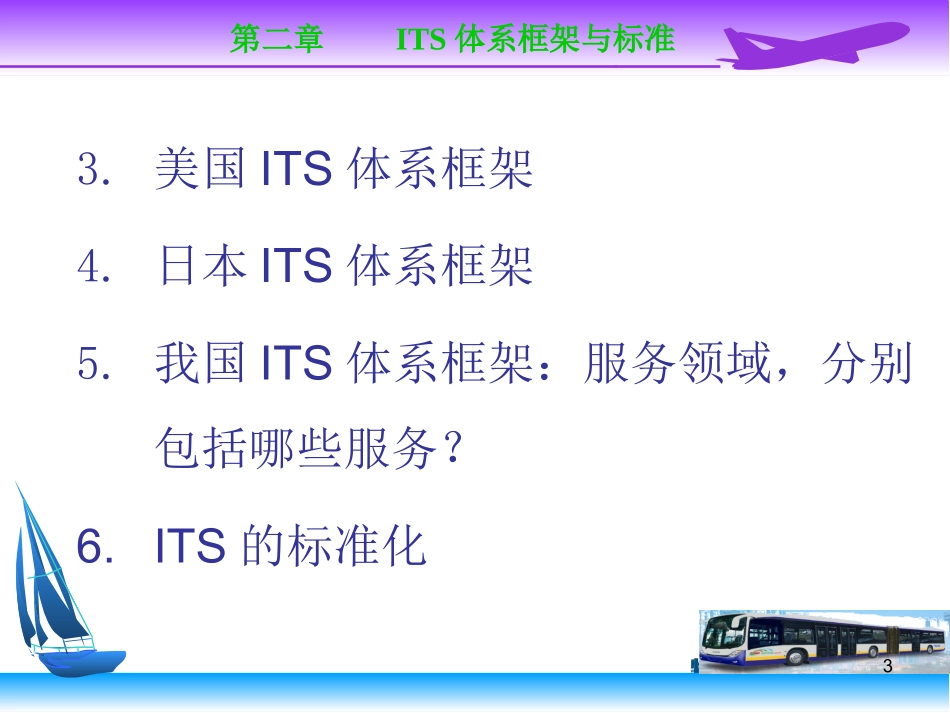 第二章　　ITS 体系框架与标准

3. 美国 ITS 体系框架

4. 日本 ITS 体系框架

5. 我国 ITS 体系框架：服务领域，分别包括哪些服务？

6. ITS 的标准化

3